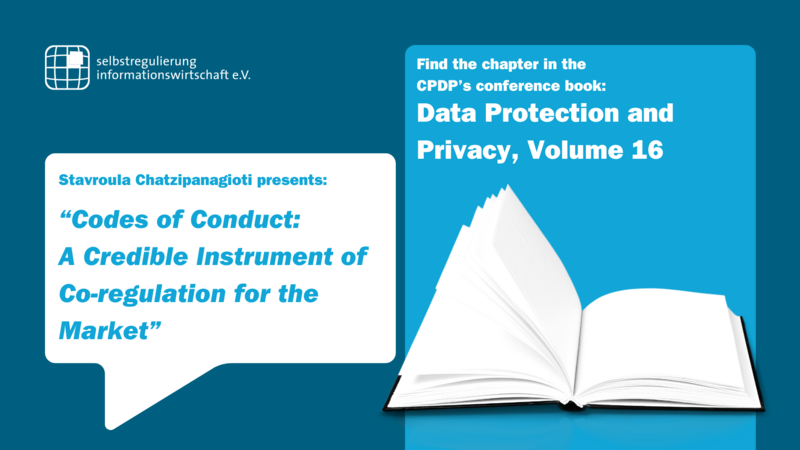 selbstregulierung
informationswirtschaft e.V.

Stavroula Chatzipanagioti presents:

“Codes of Conduct: A Credible Instrument of Co-regulation for the Market”

Find the chapter in the CPDP’s conference book:

Data Protection and Privacy, Volume 16